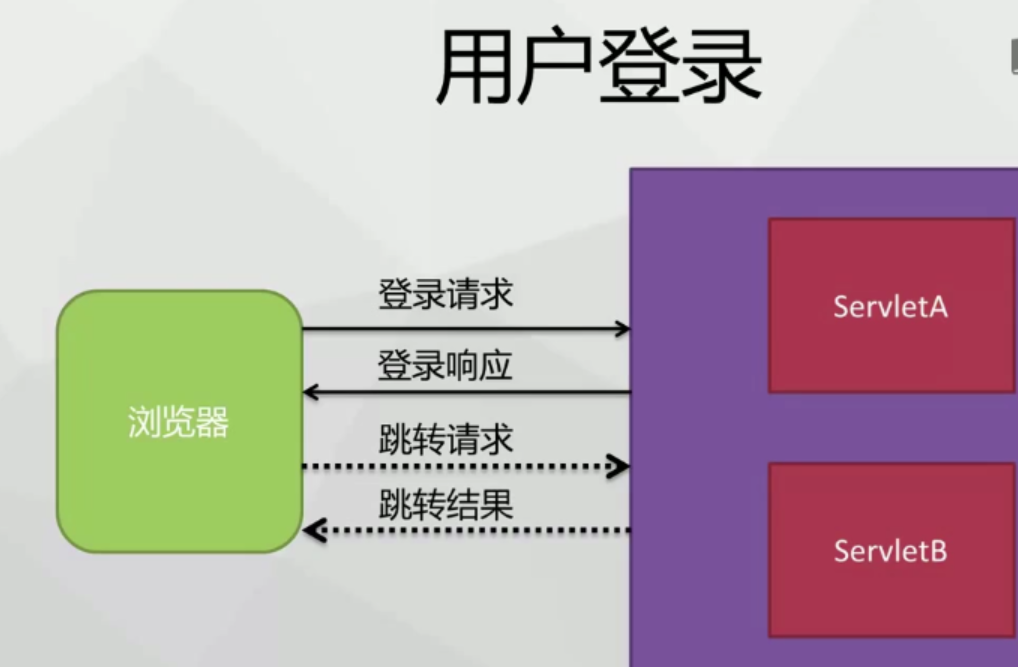 用户登录

浏览器

登录请求

登录响应

跳转请求

跳转结果

ServletA

ServletB